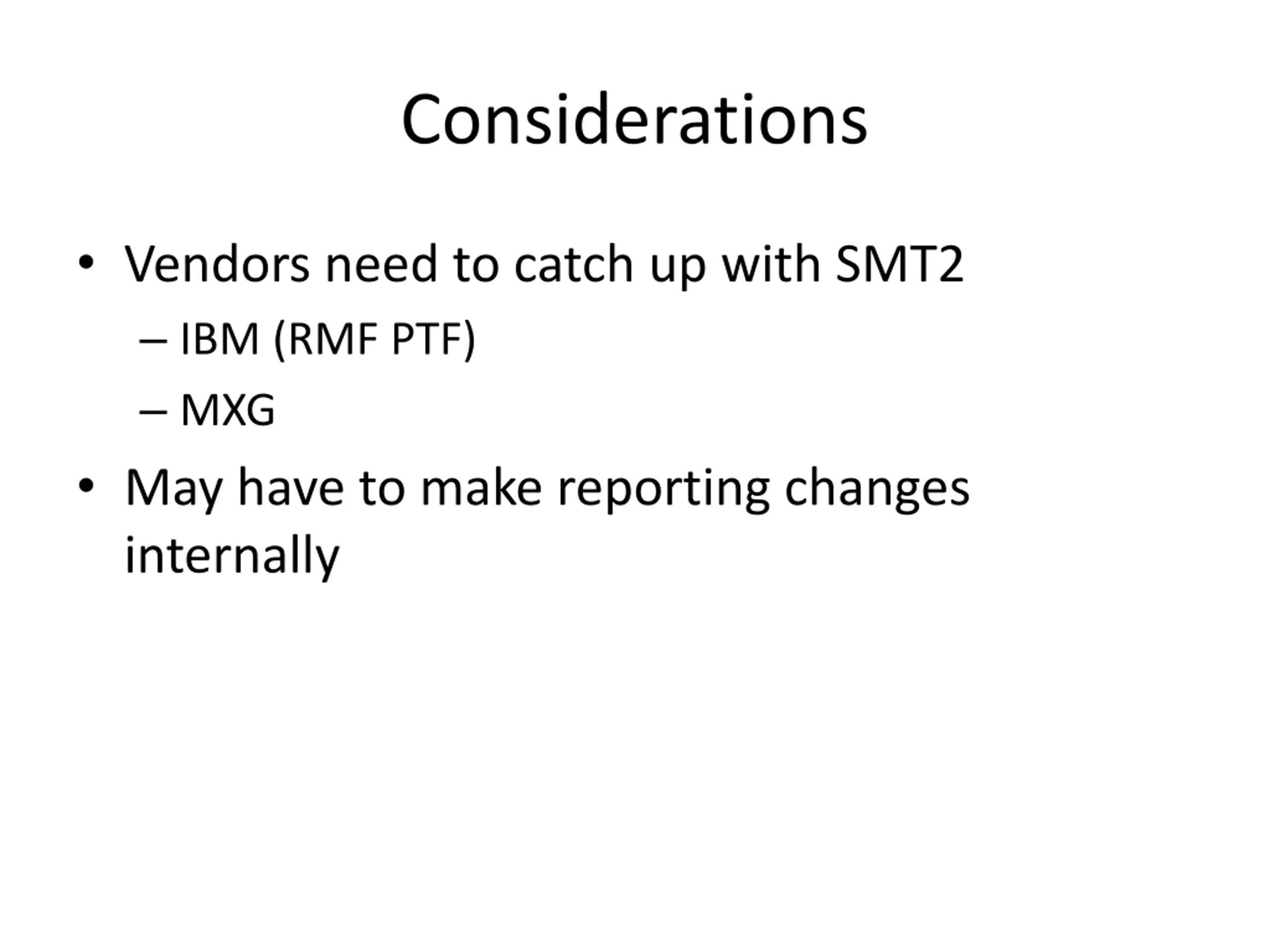 Considerations

• Vendors need to catch up with SMT2
– IBM (RMF PTF)
– MXG
• May have to make reporting changes internally